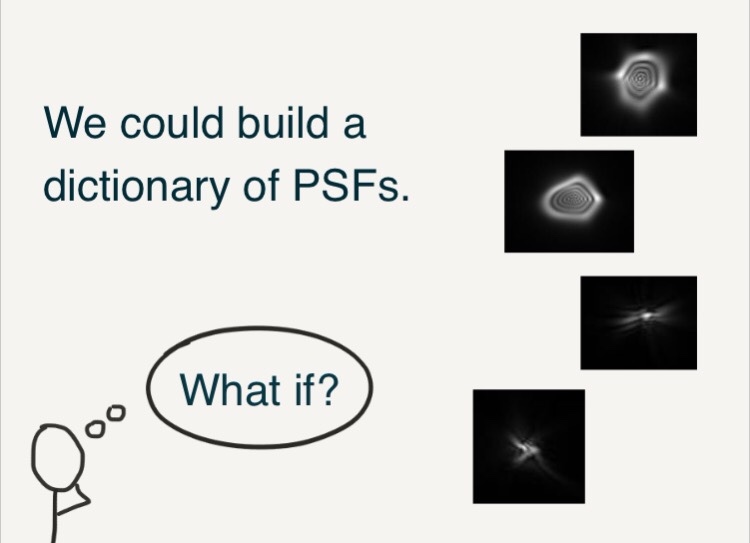 We could build a dictionary of PSFs.

What if?